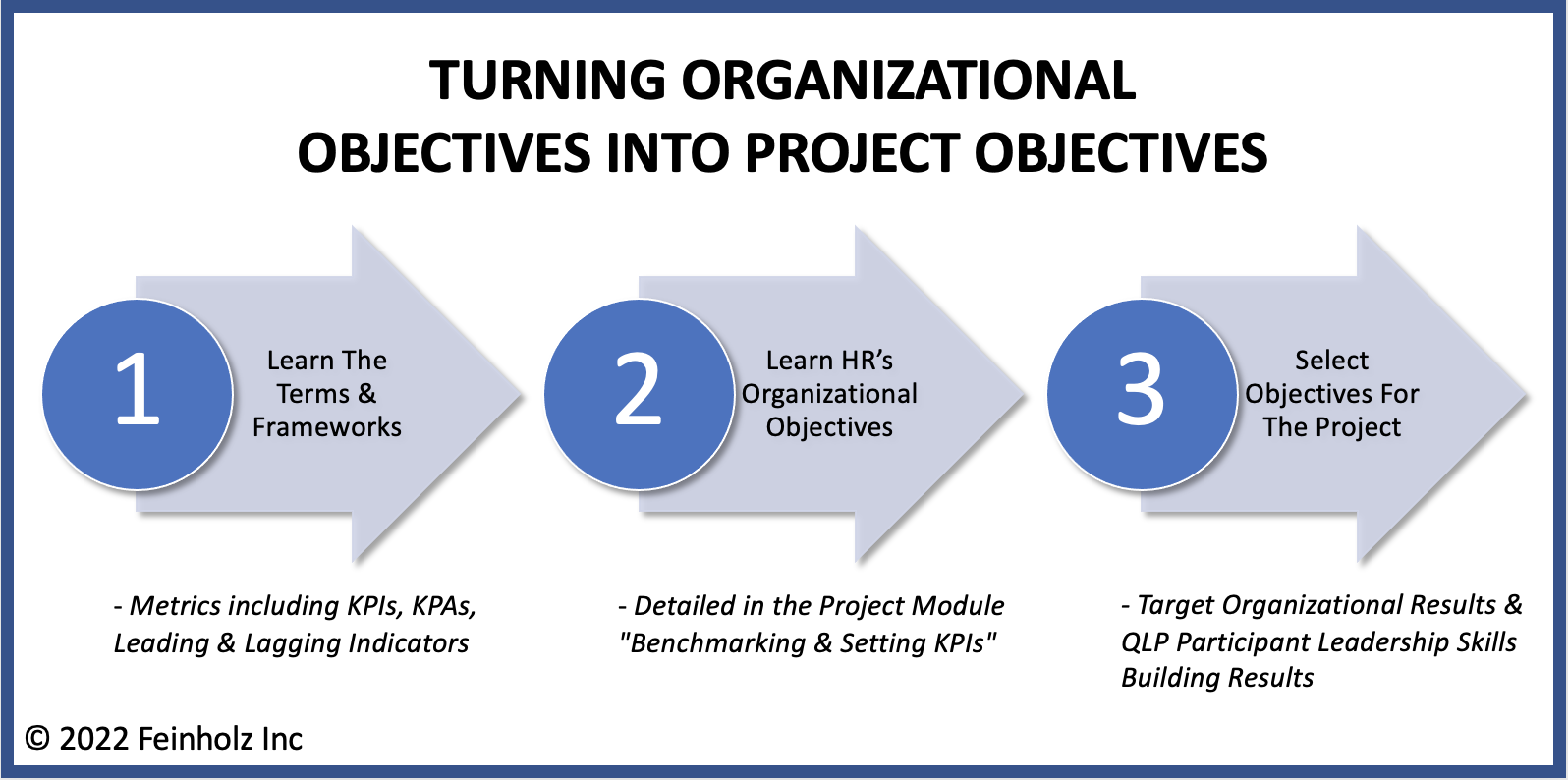 TURNING ORGANIZATIONAL OBJECTIVES INTO PROJECT OBJECTIVES

1

Learn The Terms & Frameworks

2

Learn HR's Organizational Objectives

3

Select Objectives For The Project

- Metrics including KPIs, KPAs, Leading & Lagging Indicators

- Detailed in the Project Module "Benchmarking & Setting KPIs"

- Target Organizational Results & QLP Participant Leadership Skills Building Results

© 2022 Feinholz Inc